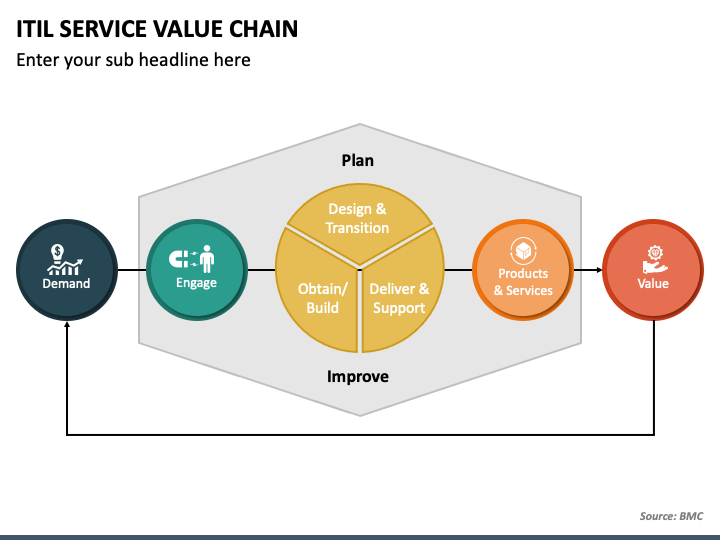 ITIL SERVICE VALUE CHAIN

Enter your sub headline here

Plan

Demand

Engage

Design & Transition

Obtain/ Build

Deliver & Support

Products & Services

Value

Improve

Source: BMC